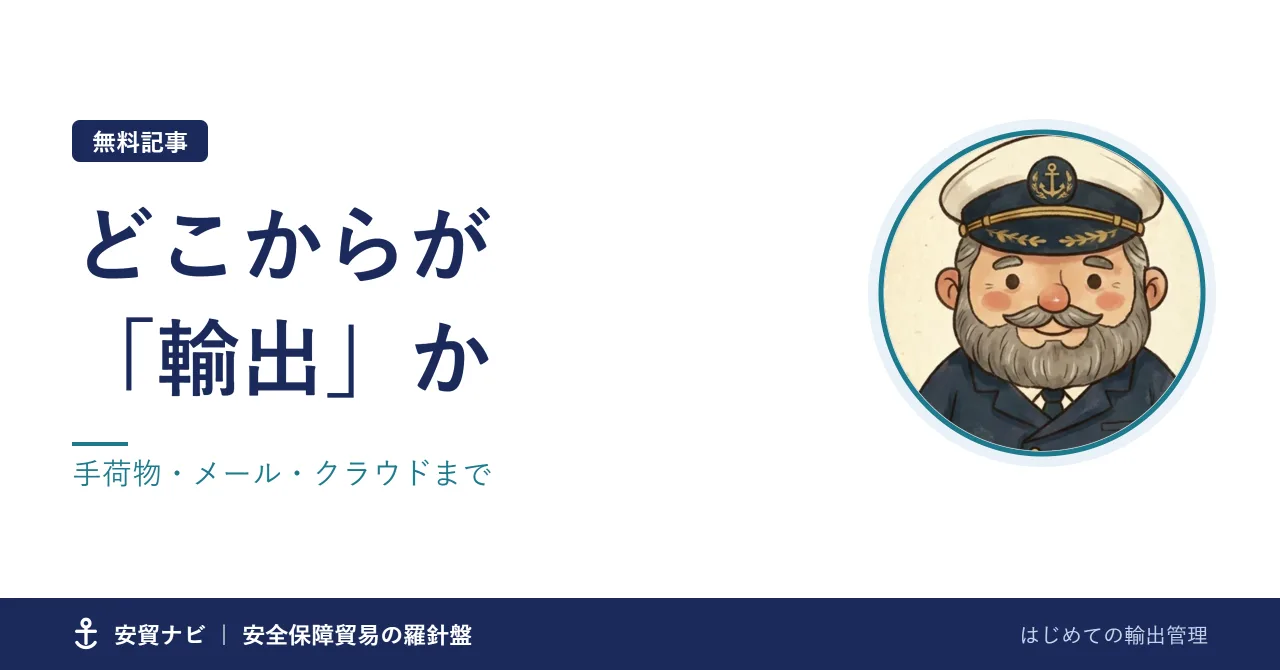 無料記事

どこからが
「輸出」か

手荷物・メール・クラウドまで

安貿ナビ | 安全保障貿易の羅針盤

はじめての輸出管理